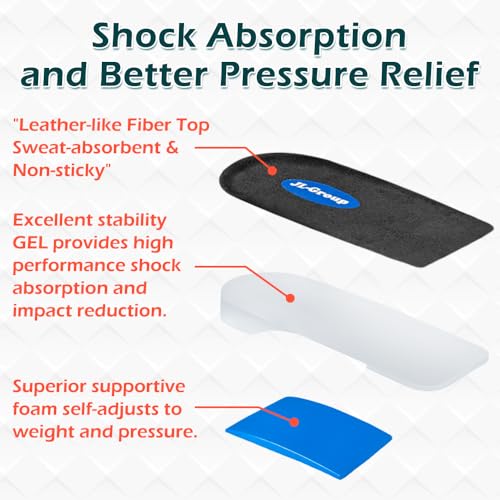 Shock Absorption and Better Pressure Relief

"Leather-like Fiber Top Sweat-absorbent & Non-sticky"

JL-Group

Excellent stability GEL provides high performance shock absorption and impact reduction.

Superior supportive foam self-adjusts to weight and pressure.